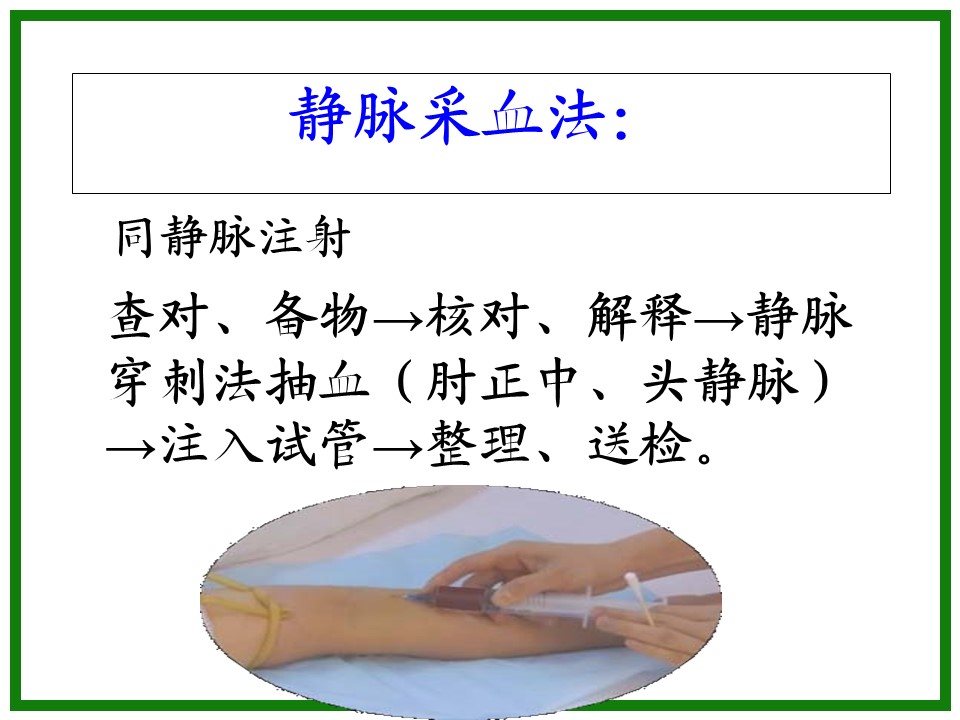 静脉采血法:

同静脉注射

查对、备物→核对、解释→静脉穿刺法抽血（肘正中、头静脉）→注入试管→整理、送检。